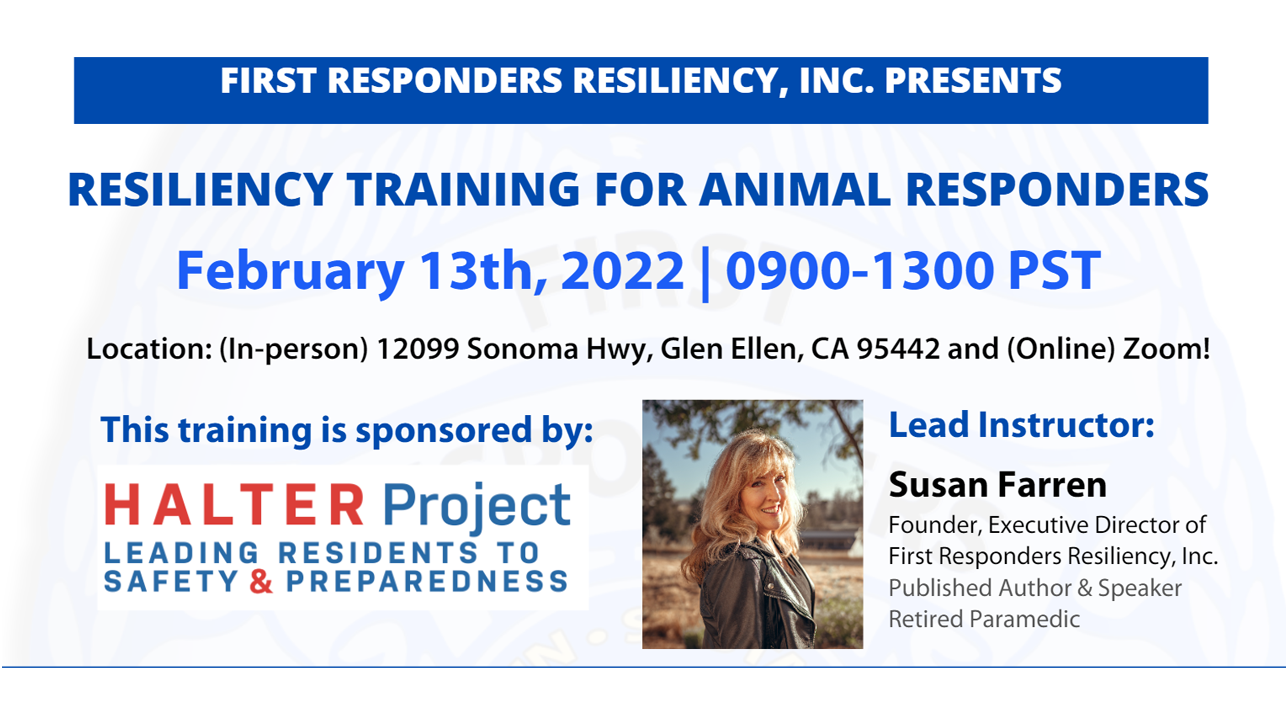 FIRST RESPONDERS RESILIENCY, INC. PRESENTS

RESILIENCY TRAINING FOR ANIMAL RESPONDERS

February 13th, 2022 | 0900-1300 PST

Location: (In-person) 12099 Sonoma Hwy, Glen Ellen, CA 95442 and (Online) Zoom!

This training is sponsored by:

HALTER Project
LEADING RESIDENTS TO SAFETY & PREPAREDNESS

Lead Instructor:

Susan Farren

Founder, Executive Director of First Responders Resiliency, Inc.
Published Author & Speaker
Retired Paramedic